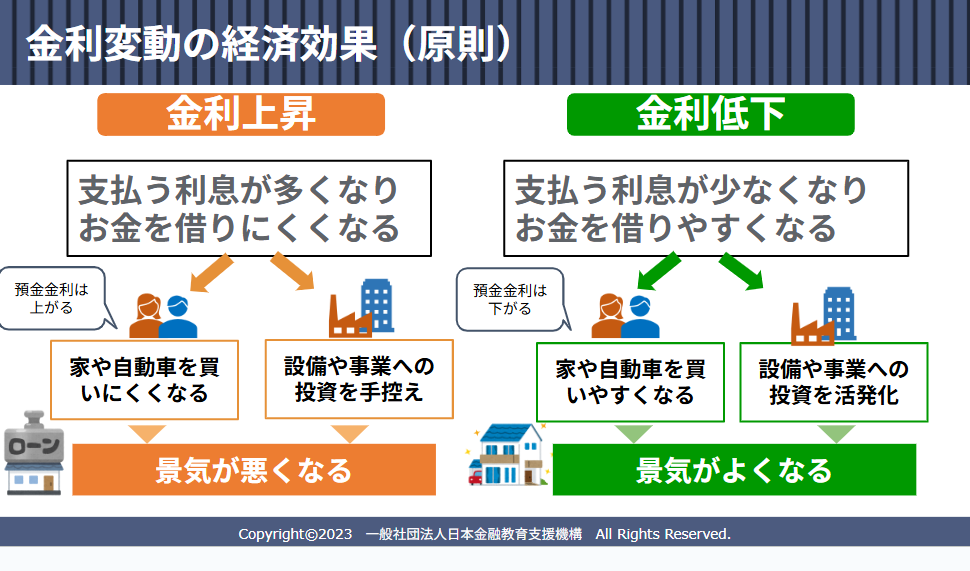 金利変動の経済効果（原則）

金利上昇

支払う利息が多くなり
お金を借りにくくなる

預金金利は上がる

家や自動車を買いにくくなる

設備や事業への投資を手控え

ローン

景気が悪くなる

金利低下

支払う利息が少なくなり
お金を借りやすくなる

預金金利は下がる

家や自動車を買いやすくなる

設備や事業への投資を活発化

景気がよくなる

Copyright©2023 一般社団法人日本金融教育支援機構 All Rights Reserved.